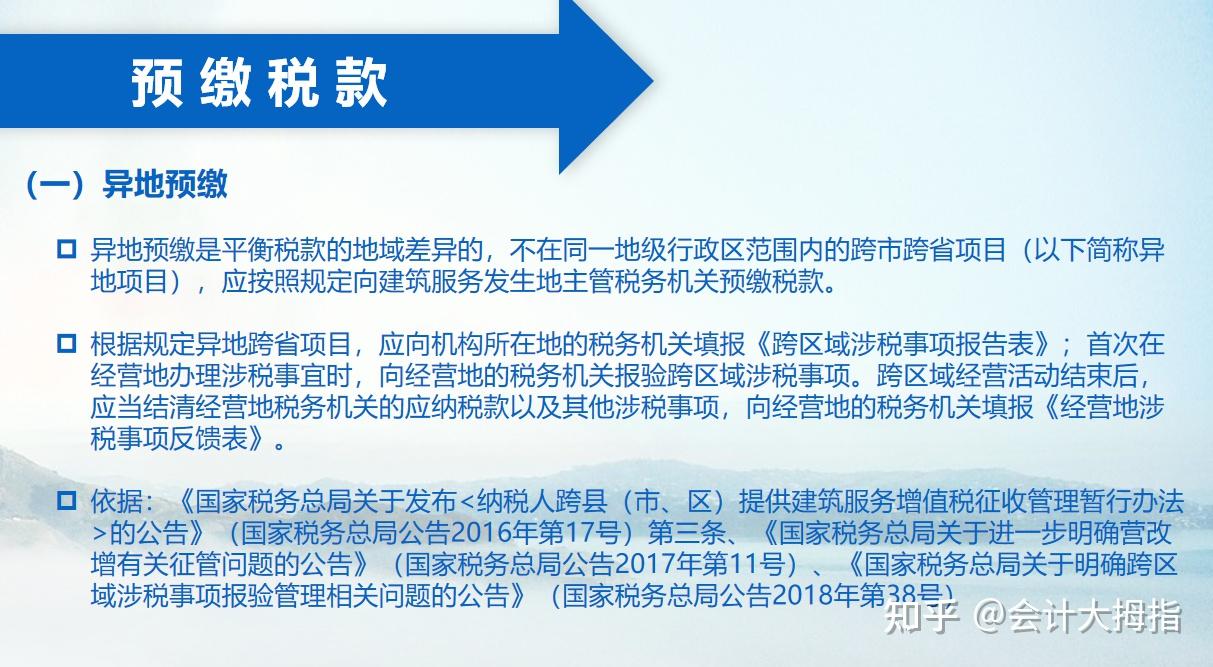 预缴税款

（一）异地预缴

异地预缴是平衡税款的地域差异的，不在同一地级行政区范围内的跨市跨省项目（以下简称异地项目），应按照规定向建筑服务发生地主管税务机关预缴税款。

根据规定异地跨省项目，应向机构所在地的税务机关填报《跨区域涉税事项报告表》；首次在经营地办理涉税事宜时，向经营地的税务机关报验跨区域涉税事项。跨区域经营活动结束后，应当结清经营地税务机关的应纳税款以及其他涉税事项，向经营地的税务机关填报《经营地涉税事项反馈表》。

依据：《国家税务总局关于发布<纳税人跨县（市、区）提供建筑服务增值税征收管理暂行办法>的公告》（国家税务总局公告2016年第17号）第三条、《国家税务总局关于进一步明确营改增有关征管问题的公告》（国家税务总局公告2017年第11号）、《国家税务总局关于明确跨区域涉税事项报验管理相关问题的公告》（国家税务总局公告2018年第38号）

知乎 @会计大拇指